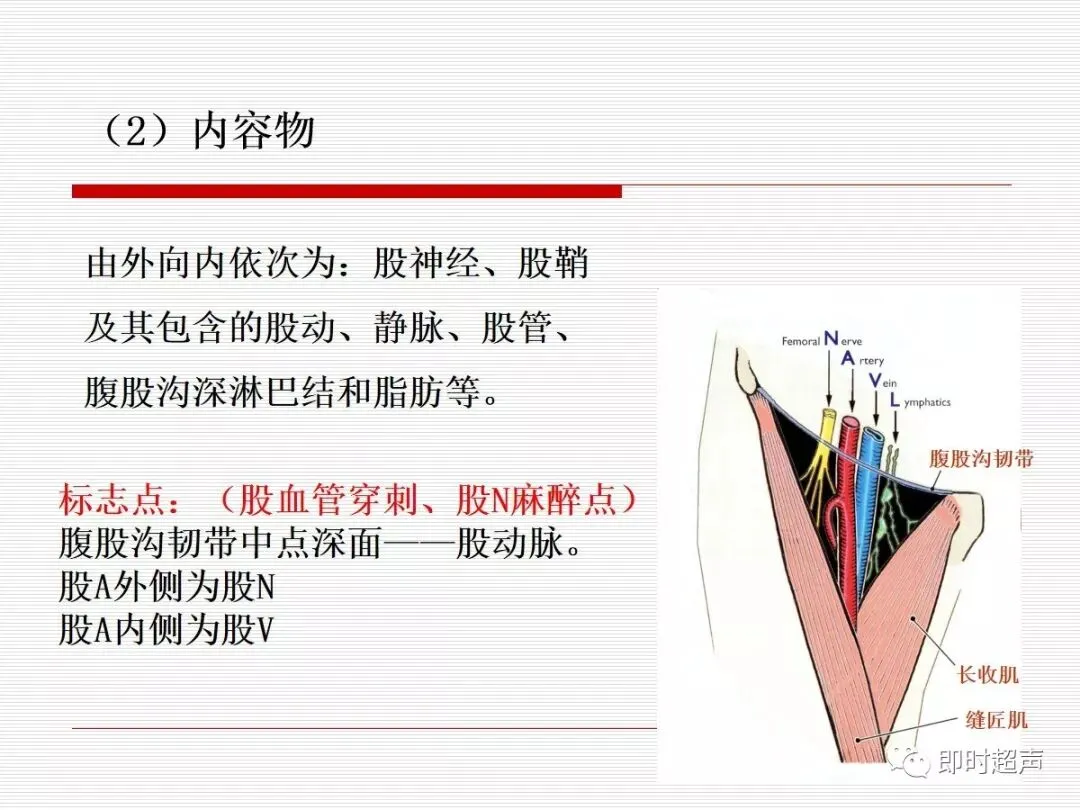 （2）内容物

由外向内依次为：股神经、股鞘及其包含的股动、静脉、股管、腹股沟深淋巴结和脂肪等。

标志点：（股血管穿刺、股N麻醉点）
腹股沟韧带中点深面——股动脉。
股A外侧为股N
股A内侧为股V

Femoral Nerve
Artery
Vein
Lymphatics
腹股沟韧带
长收肌
缝匠肌

即时超声